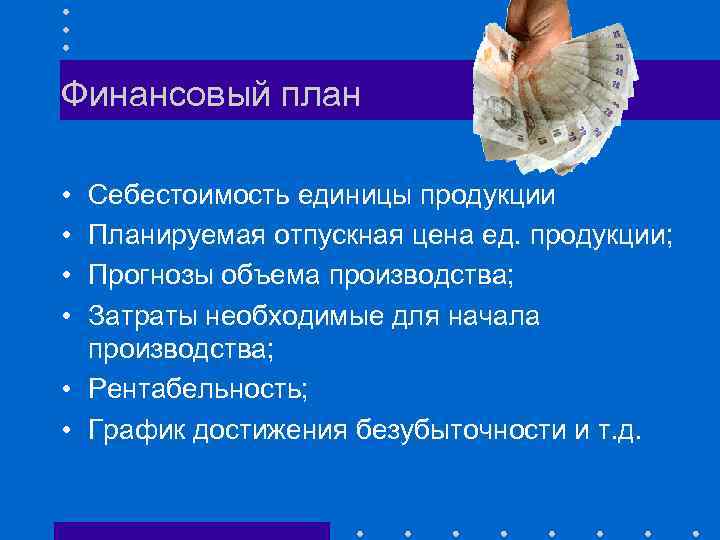 Финансовый план

• Себестоимость единицы продукции
• Планируемая отпускная цена ед. продукции;
• Прогнозы объема производства;
• Затраты необходимые для начала производства;
• Рентабельность;
• График достижения безубыточности и т.д.